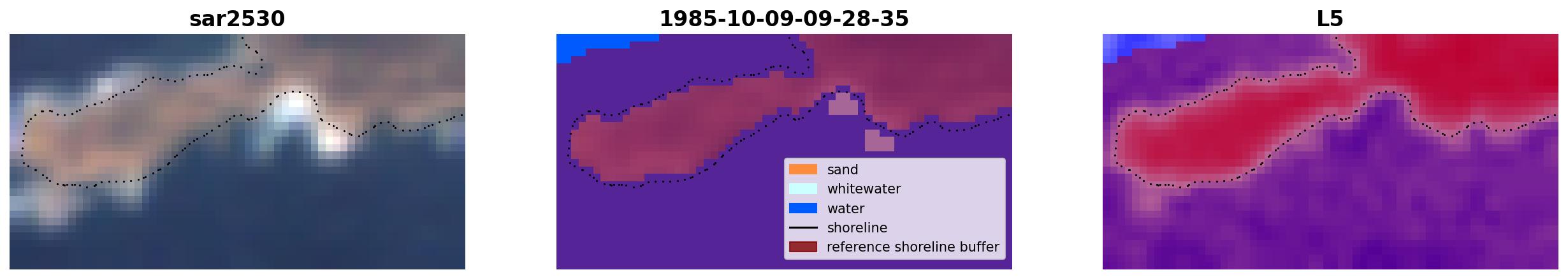 sar2530

1985-10-09-09-28-35

sand
whitewater
water
shoreline
reference shoreline buffer

L5